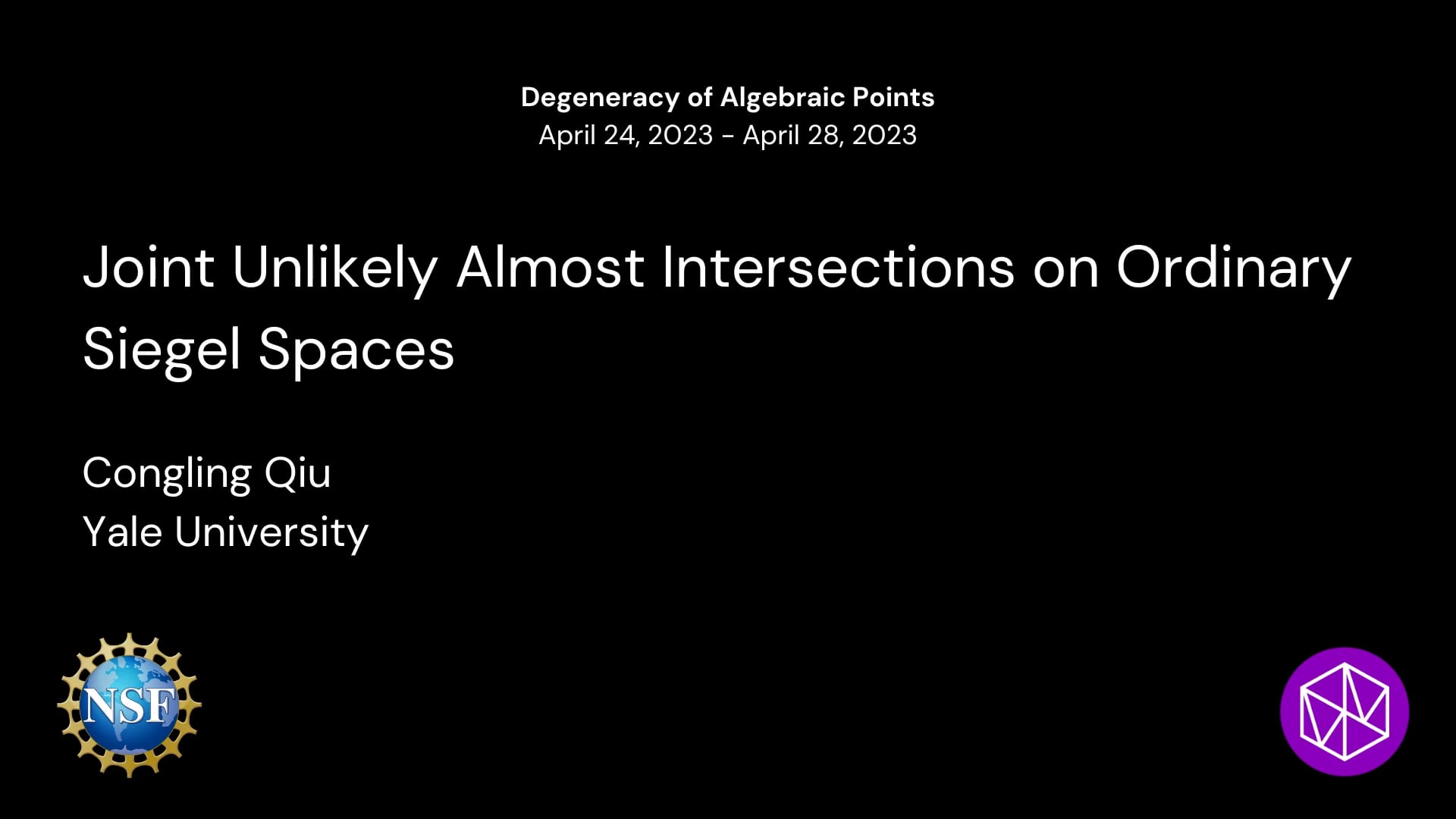 Degeneracy of Algebraic Points
April 24, 2023 - April 28, 2023

Joint Unlikely Almost Intersections on Ordinary Siegel Spaces

Congling Qiu
Yale University

NSF